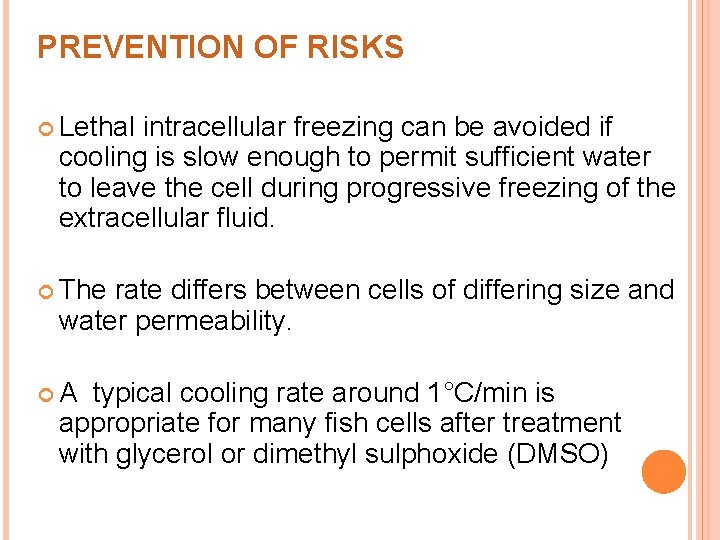 PREVENTION OF RISKS

Lethal intracellular freezing can be avoided if cooling is slow enough to permit sufficient water to leave the cell during progressive freezing of the extracellular fluid.

The rate differs between cells of differing size and water permeability.

A typical cooling rate around 1°C/min is appropriate for many fish cells after treatment with glycerol or dimethyl sulphoxide (DMSO)